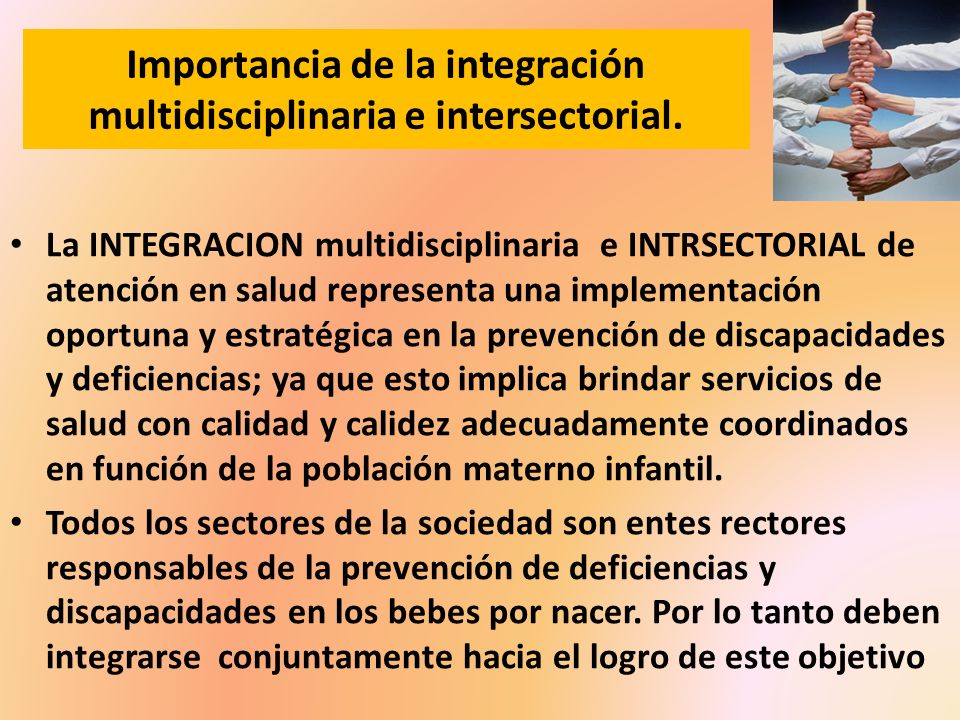 Importancia de la integración multidisciplinaria e intersectorial.

• La INTEGRACION multidisciplinaria e INTRSECTORIAL de atención en salud representa una implementación oportuna y estratégica en la prevención de discapacidades y deficiencias; ya que esto implica brindar servicios de salud con calidad y calidez adecuadamente coordinados en función de la población materno infantil.

• Todos los sectores de la sociedad son entes rectores responsables de la prevención de deficiencias y discapacidades en los bebes por nacer. Por lo tanto deben integrarse conjuntamente hacia el logro de este objetivo